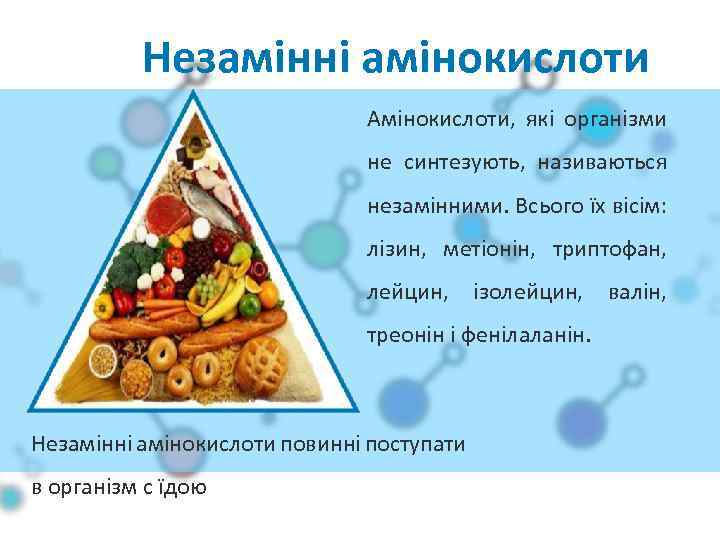 Незамінні амінокислоти

Амінокислоти, які організми не синтезують, називаються незамінними. Всього їх вісім: лізин, метіонін, триптофан, лейцин, ізолейцин, валін, треонін і фенілаланін.

Незамінні амінокислоти повинні поступати в організм с їдою